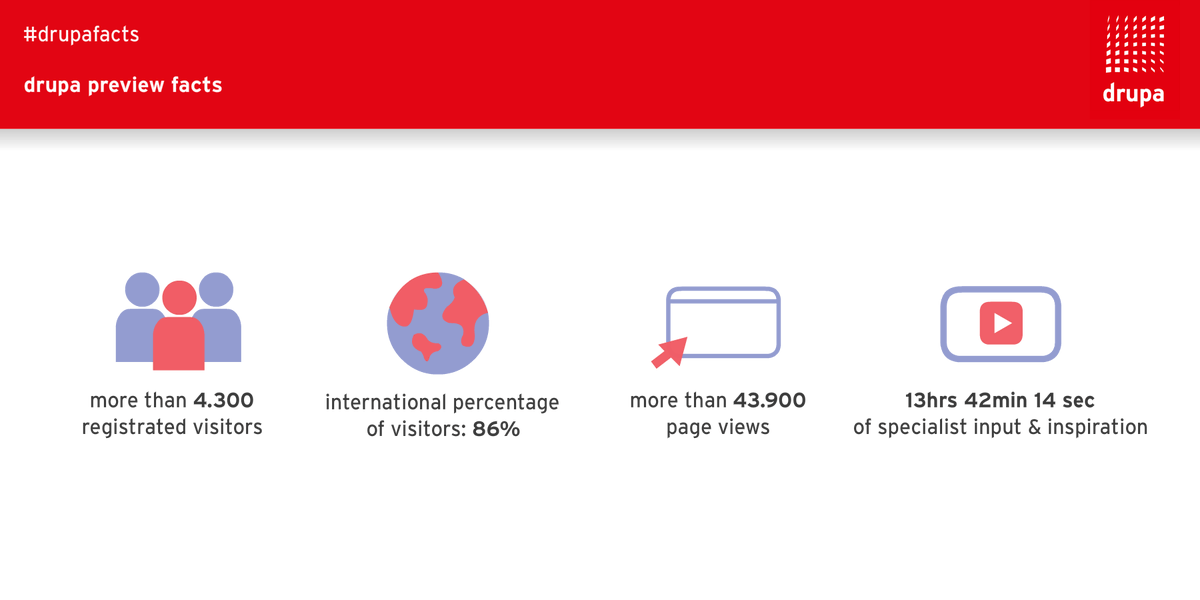 #drupafacts

drupa preview facts

drupa

more than 4.300 registrated visitors

international percentage of visitors: 86%

more than 43.900 page views

13hrs 42min 14 sec of specialist input & inspiration